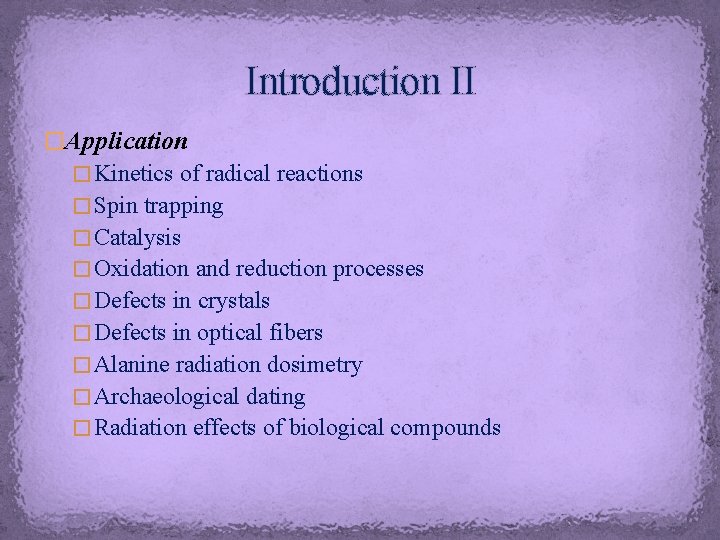 Introduction II

Application

Kinetics of radical reactions

Spin trapping

Catalysis

Oxidation and reduction processes

Defects in crystals

Defects in optical fibers

Alanine radiation dosimetry

Archaeological dating

Radiation effects of biological compounds